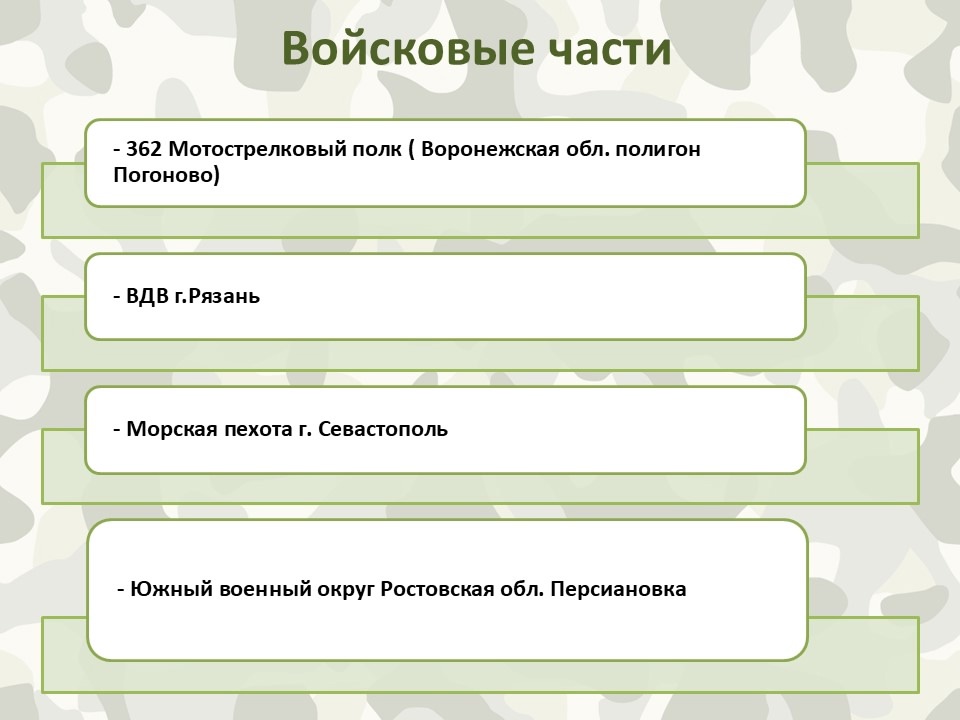 Войсковые части

- 362 Мотострелковый полк ( Воронежская обл. полигон Погоново)

- ВДВ г.Рязань

- Морская пехота г. Севастополь

- Южный военный округ Ростовская обл. Персиановка